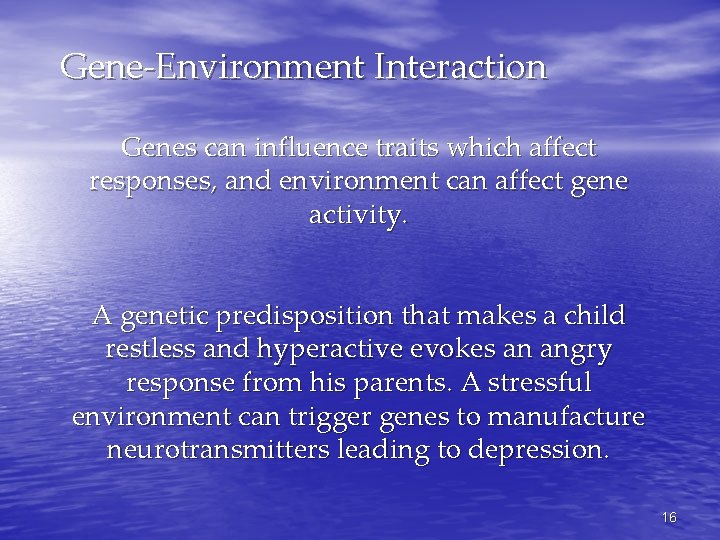 Gene-Environment Interaction

Genes can influence traits which affect responses, and environment can affect gene activity.

A genetic predisposition that makes a child restless and hyperactive evokes an angry response from his parents. A stressful environment can trigger genes to manufacture neurotransmitters leading to depression.

16